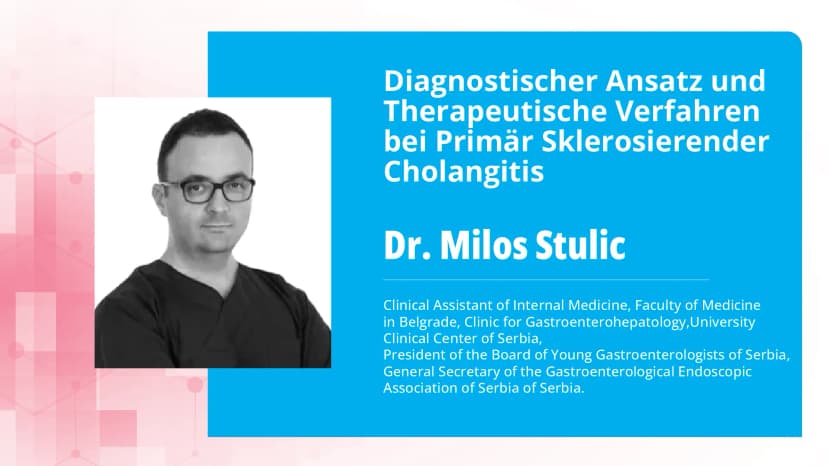 Diagnostischer Ansatz und Therapeutische Verfahren bei Primär Sklerosierender Cholangitis

Dr. Milos Stulic

Clinical Assistant of Internal Medicine, Faculty of Medicine in Belgrade, Clinic for Gastroenterohepatology,University Clinical Center of Serbia,
President of the Board of Young Gastroenterologists of Serbia,
General Secretary of the Gastroenterological Endoscopic Association of Serbia of Serbia.